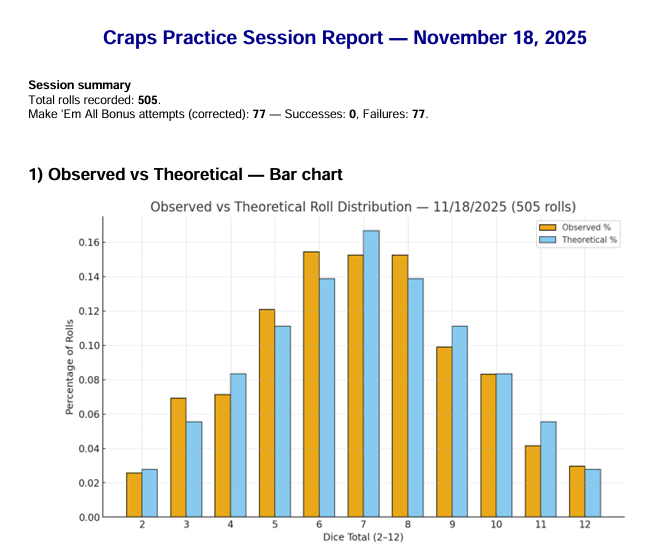 Craps Practice Session Report — November 18, 2025

Session summary
Total rolls recorded: 505.
Make 'Em All Bonus attempts (corrected): 77 — Successes: 0, Failures: 77.

1) Observed vs Theoretical — Bar chart

Observed vs Theoretical Roll Distribution — 11/18/2025 (505 rolls)

Observed %
Theoretical %

Percentage of Rolls

0.16
0.14
0.12
0.10
0.08
0.06
0.04
0.02
0.00

2 3 4 5 6 7 8 9 10 11 12

Dice Total (2–12)